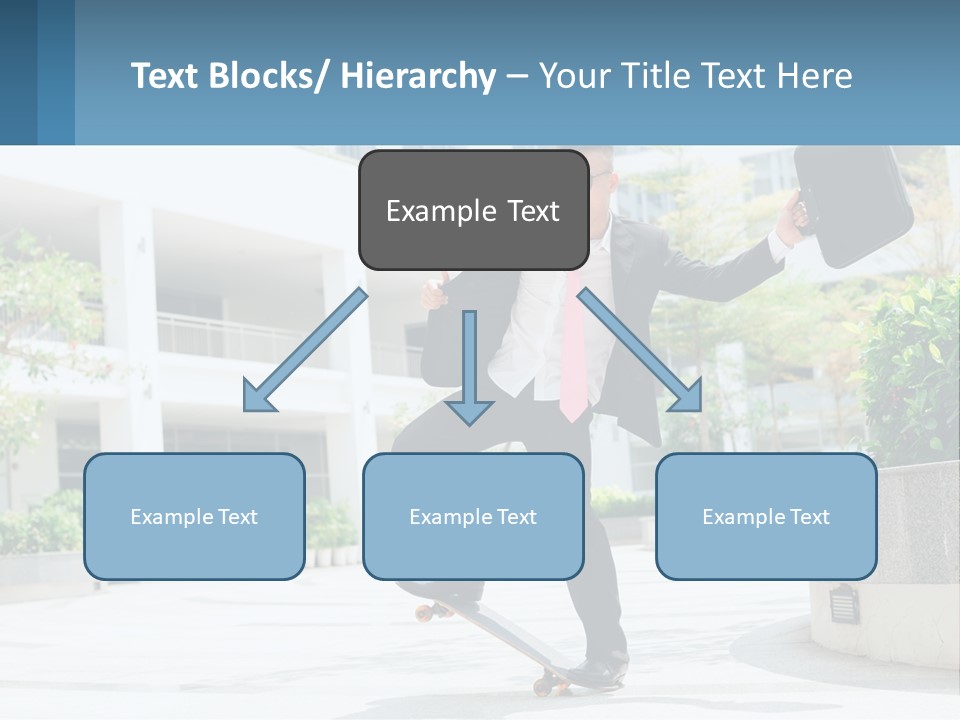 Text Blocks/ Hierarchy – Your Title Text Here

Example Text

Example Text

Example Text

Example Text